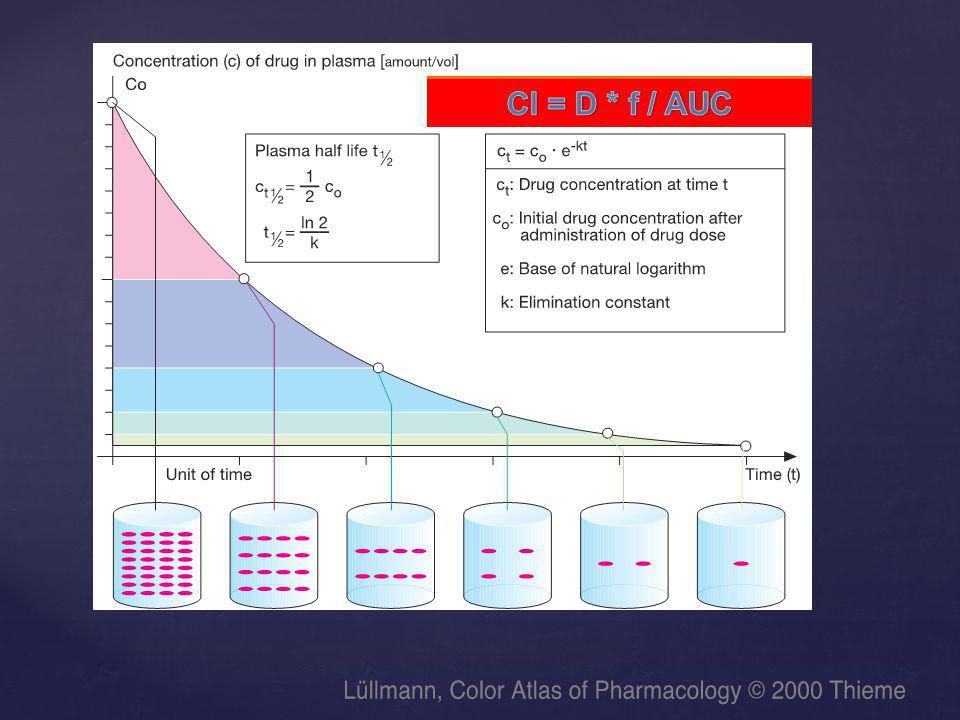 Concentration (c) of drug in plasma [amount/vol]

Co

Cl = D * f / AUC

Plasma half life $t_{1/2}$

$c_{t_{1/2}} = \frac{1}{2} c_o$

$t_{1/2} = \frac{\ln 2}{k}$

$c_t = c_o \cdot e^{-kt}$

$c_t$: Drug concentration at time t

$c_o$: Initial drug concentration after administration of drug dose

e: Base of natural logarithm

k: Elimination constant

Unit of time

Time (t)

Lüllmann, Color Atlas of Pharmacology © 2000 Thieme